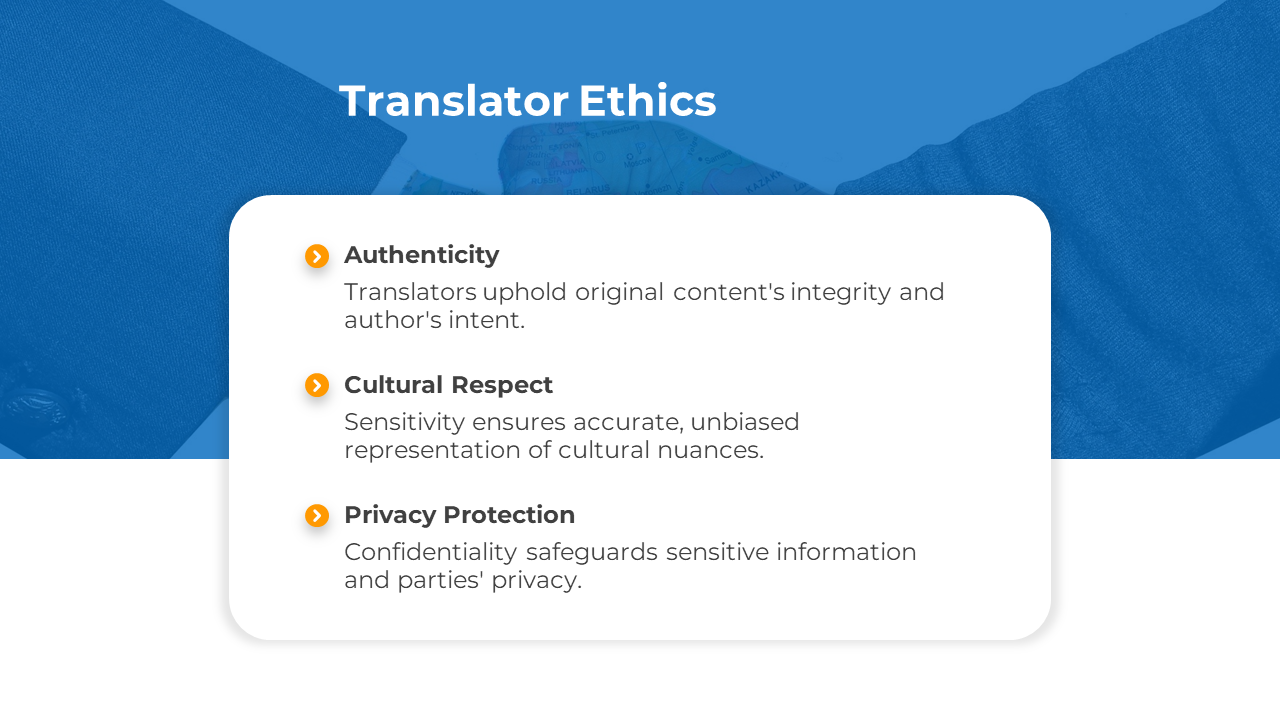 Translator Ethics

Authenticity

Translators uphold original content's integrity and author's intent.

Cultural Respect

Sensitivity ensures accurate, unbiased representation of cultural nuances.

Privacy Protection

Confidentiality safeguards sensitive information and parties' privacy.